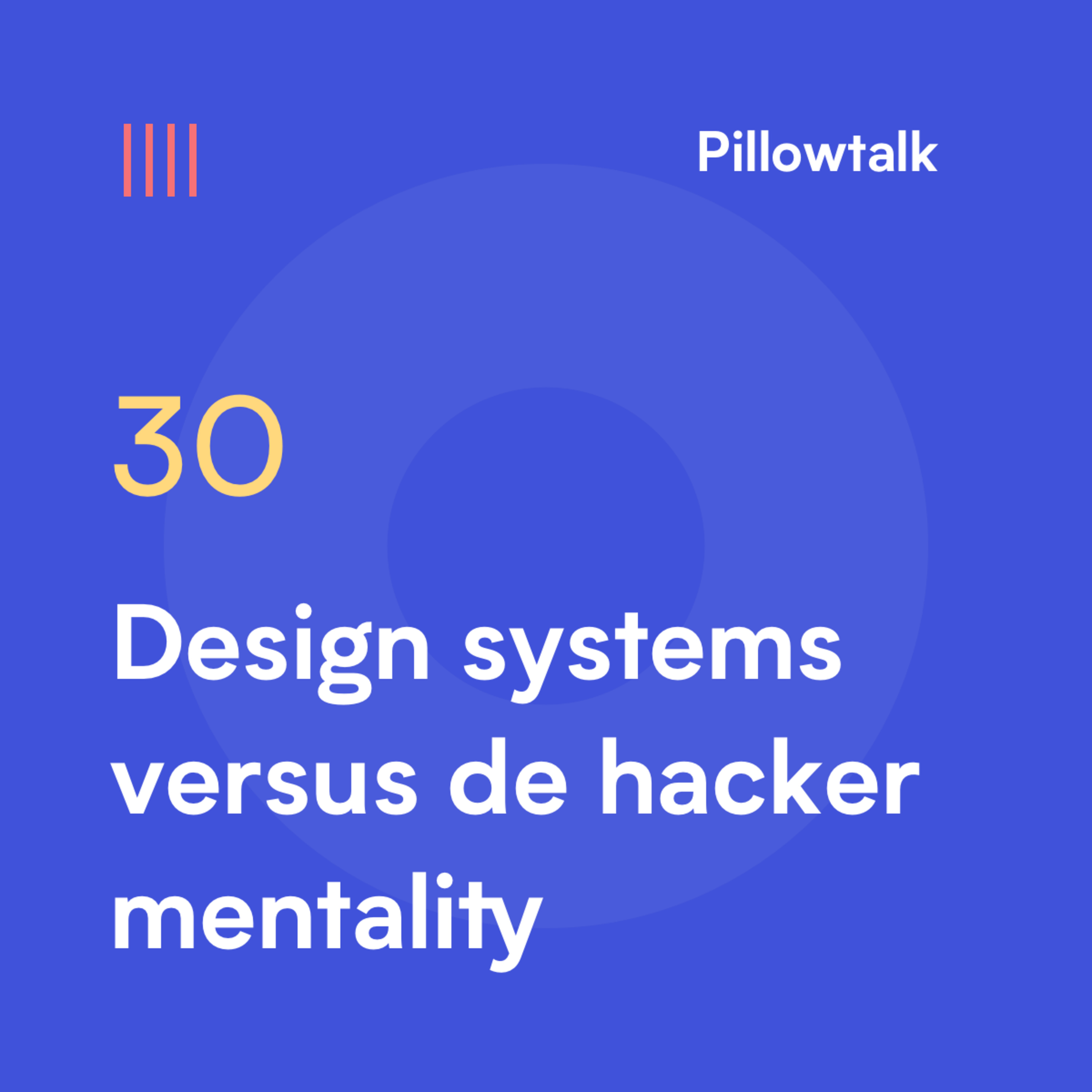 Pillowtalk

30

Design systems versus de hacker mentality